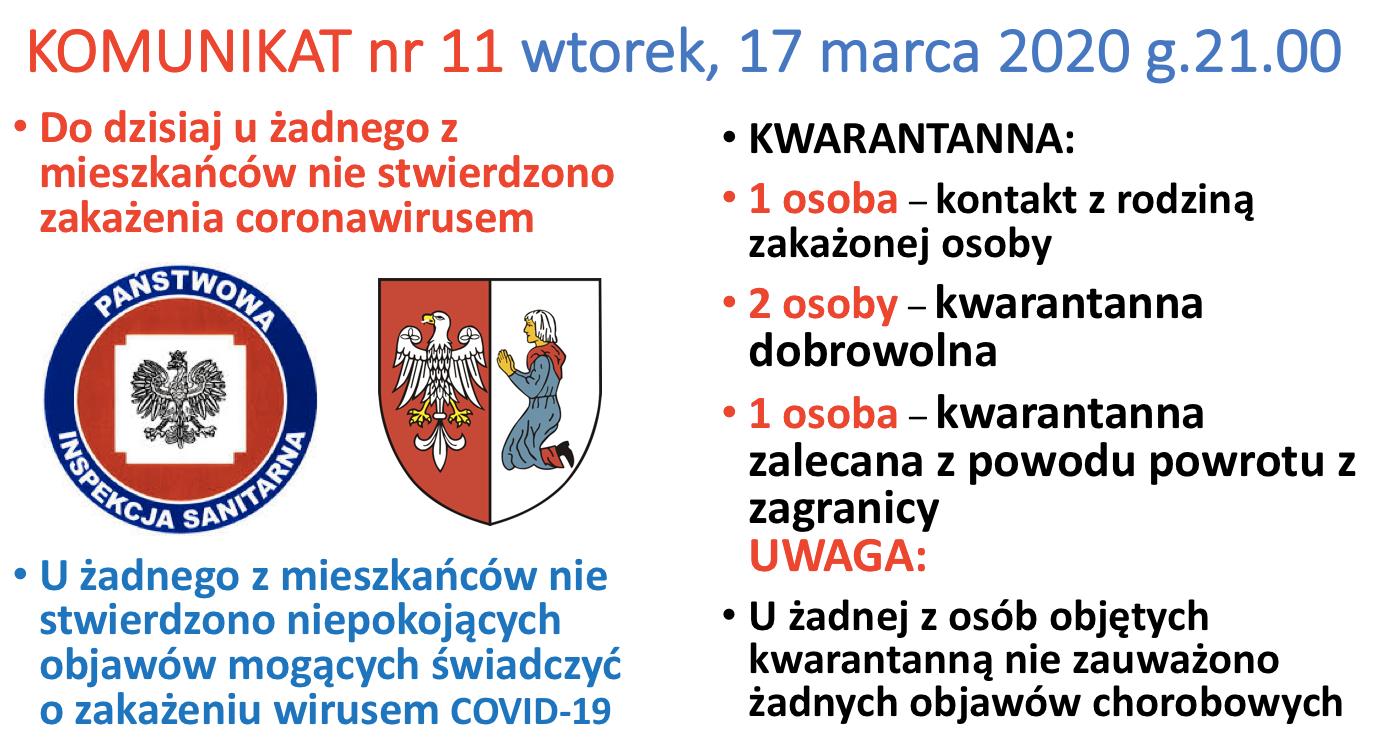 KOMUNIKAT nr 11 wtorek, 17 marca 2020 g.21.00

• Do dzisiaj u żadnego z mieszkańców nie stwierdzono zakażenia coronawirusem

PAŃSTWOWA INSPEKCJA SANITARNA

• U żadnego z mieszkańców nie stwierdzono niepokojących objawów mogących świadczyć o zakażeniu wirusem COVID-19

• KWARANTANNA:

• 1 osoba – kontakt z rodziną zakażonej osoby

• 2 osoby – kwarantanna dobrowolna

• 1 osoba – kwarantanna zalecana z powodu powrotu z zagranicy
UWAGA:

• U żadnej z osób objętych kwarantanną nie zauważono żadnych objawów chorobowych